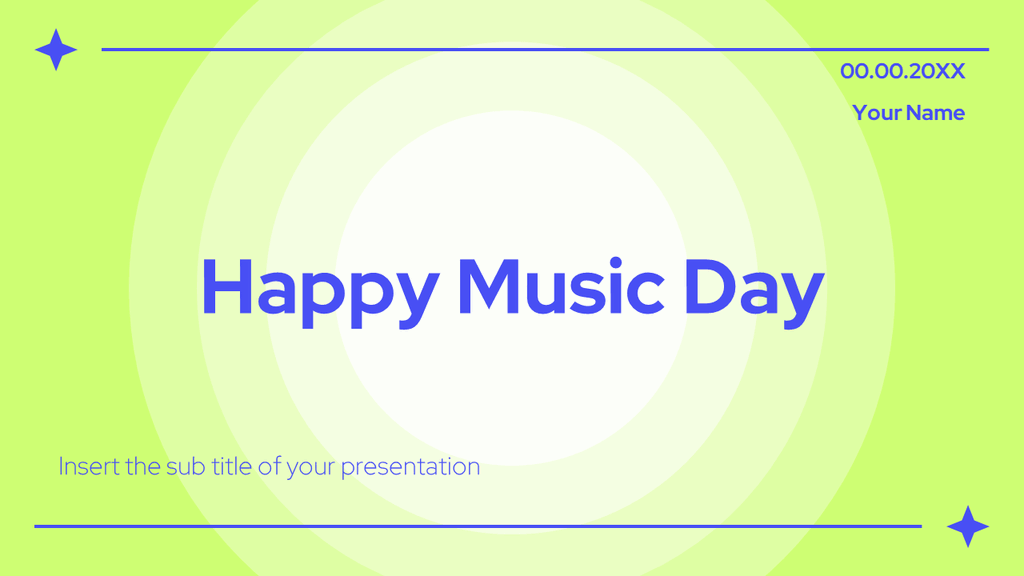 00.00.20XX

Your Name

Happy Music Day

Insert the sub title of your presentation